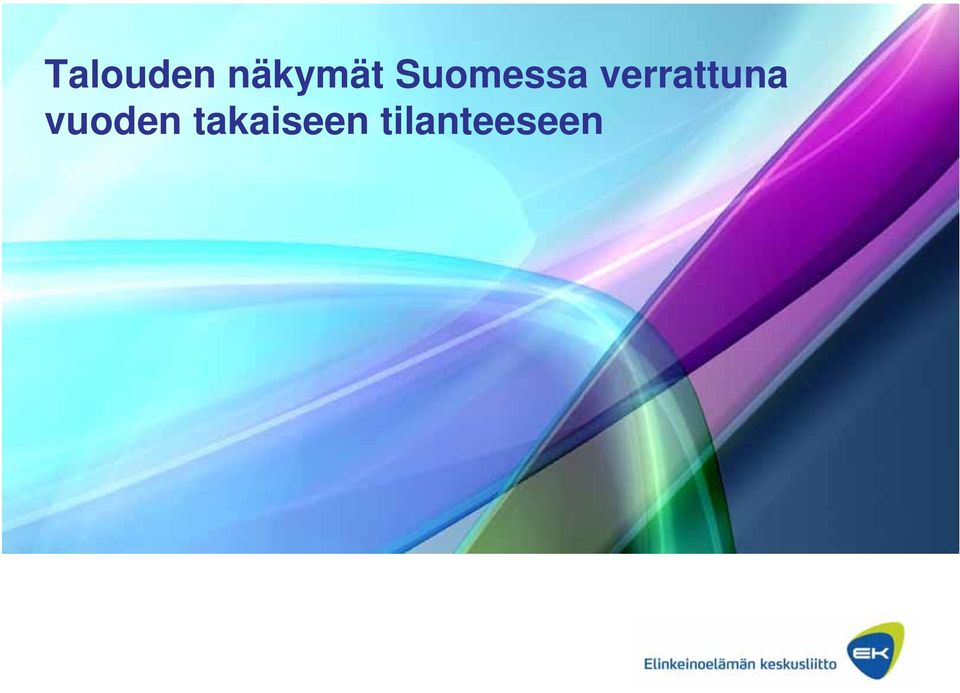 Talouden näkymät Suomessa verrattuna vuoden takaiseen tilanteeseen

Elinkeinoelämän keskusliitto

EK